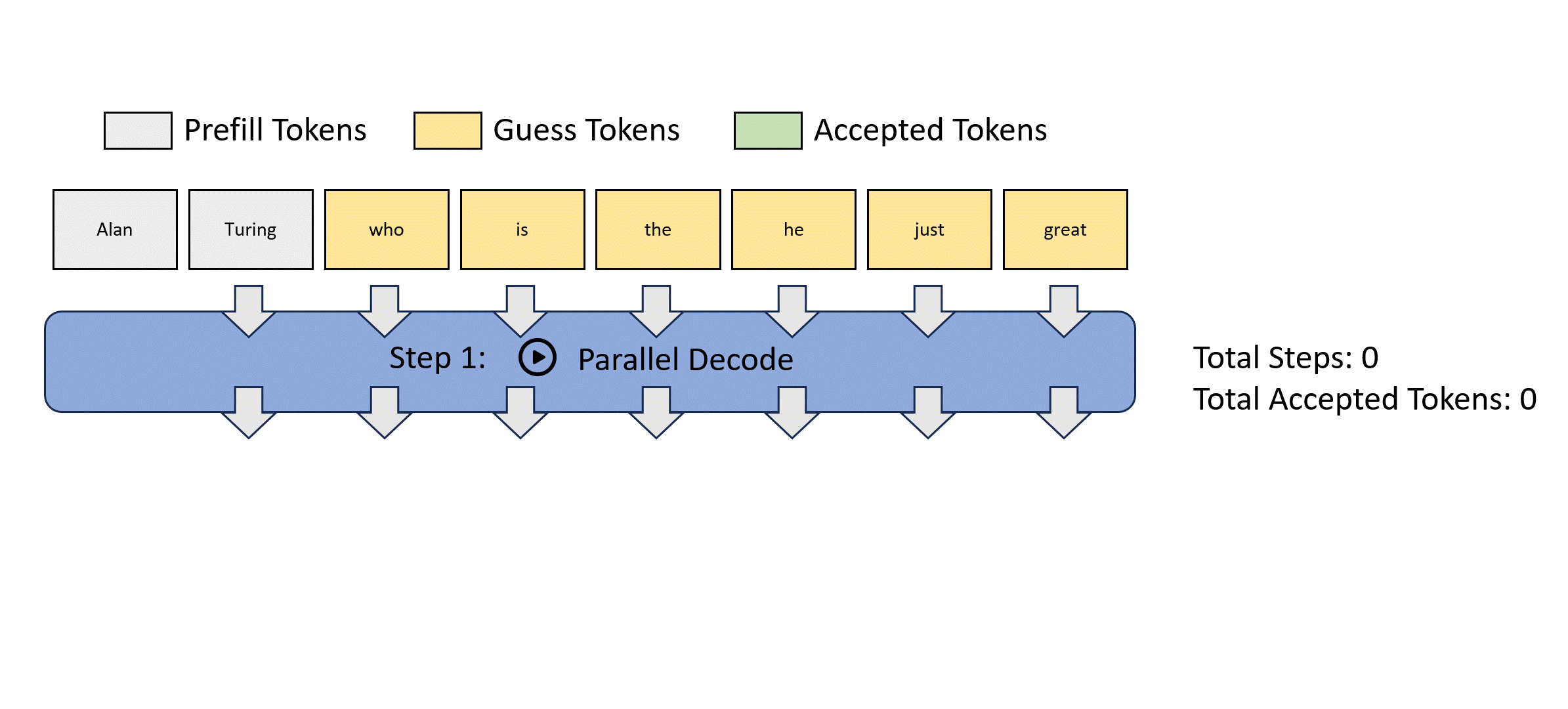 Prefill Tokens Guess Tokens Accepted Tokens

Alan Turing who is the he just great

Step 1: Parallel Decode

Total Steps: 0
Total Accepted Tokens: 0